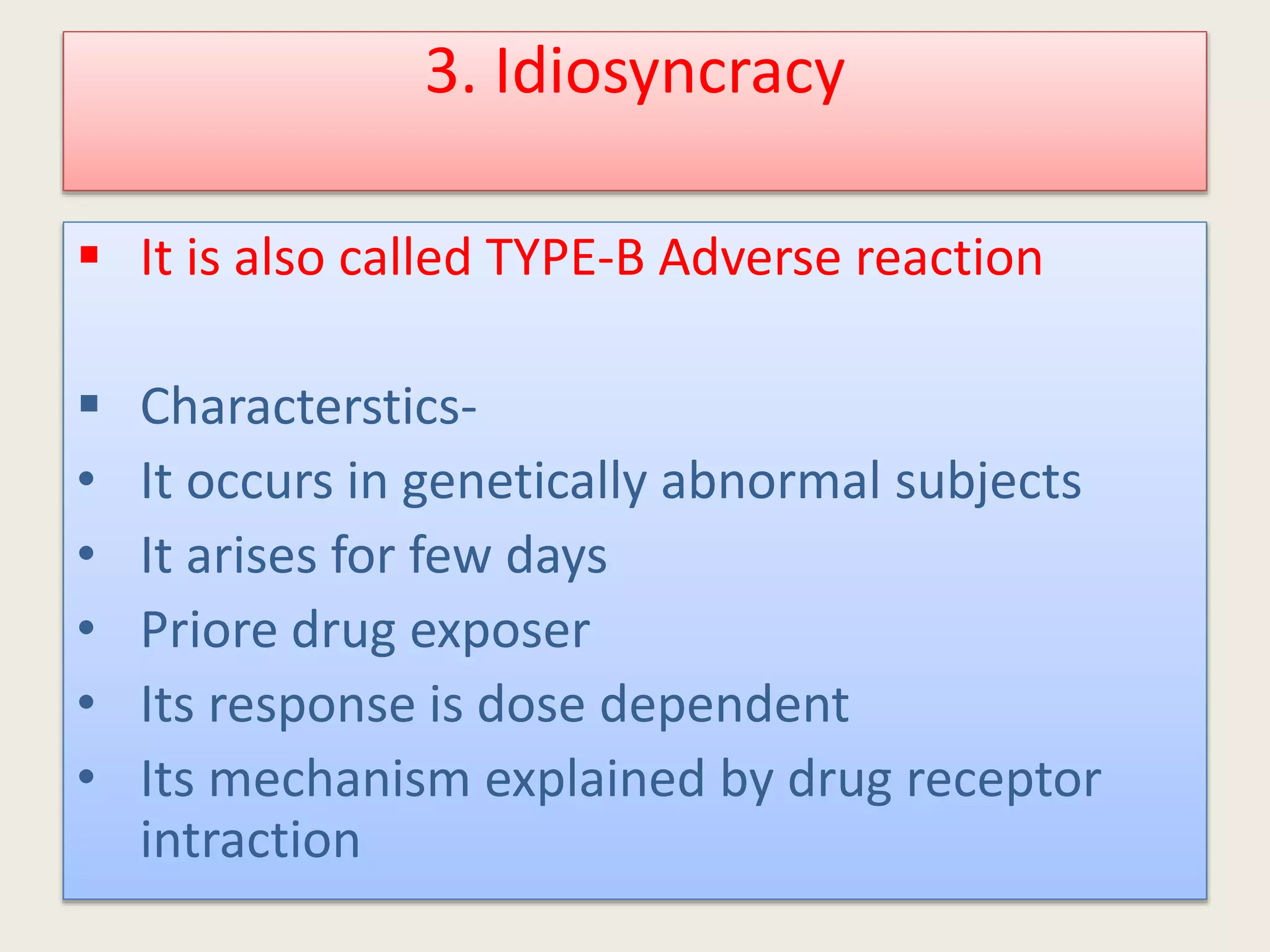 3. Idiosyncracy

▪ It is also called TYPE-B Adverse reaction

▪ Characterstics-
• It occurs in genetically abnormal subjects
• It arises for few days
• Priore drug exposer
• Its response is dose dependent
• Its mechanism explained by drug receptor intraction